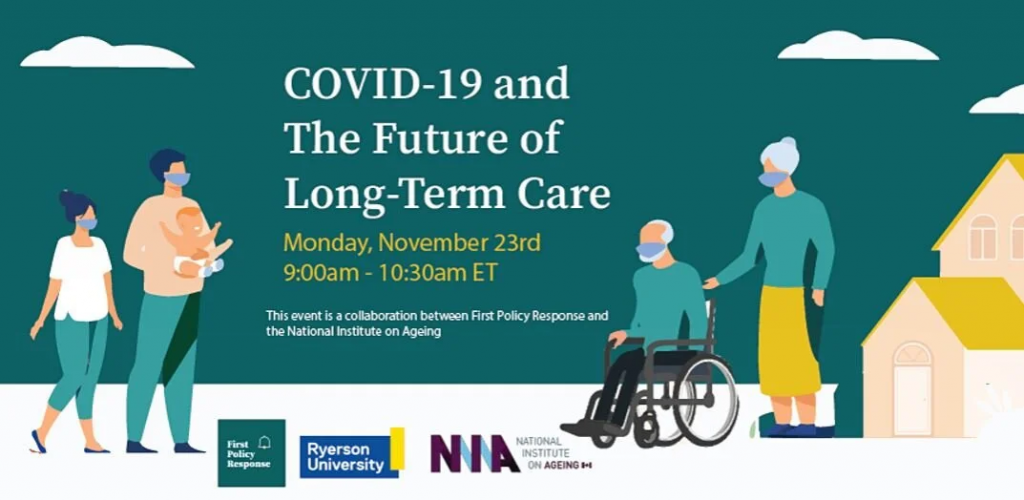 COVID-19 and The Future of Long-Term Care

Monday, November 23rd
9:00am - 10:30am ET

This event is a collaboration between First Policy Response and the National Institute on Ageing

First Policy Response

Ryerson University

NIA NATIONAL INSTITUTE ON AGEING